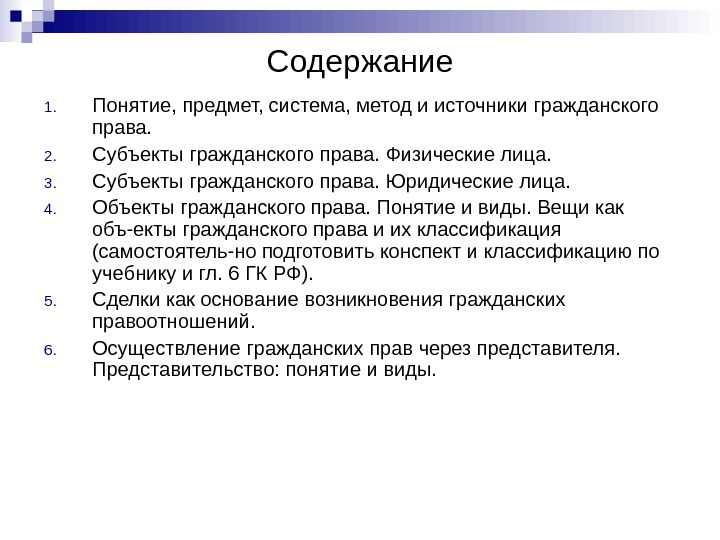 Содержание

1. Понятие, предмет, система, метод и источники гражданского права.
2. Субъекты гражданского права. Физические лица.
3. Субъекты гражданского права. Юридические лица.
4. Объекты гражданского права. Понятие и виды. Вещи как объ-екты гражданского права и их классификация (самостоятель-но подготовить конспект и классификацию по учебнику и гл. 6 ГК РФ).
5. Сделки как основание возникновения гражданских правоотношений.
6. Осуществление гражданских прав через представителя. Представительство: понятие и виды.